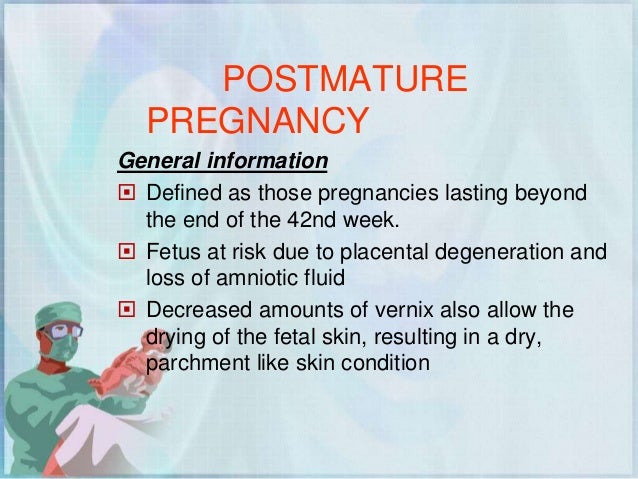 POSTMATURE PREGNANCY

General information

Defined as those pregnancies lasting beyond the end of the 42nd week.

Fetus at risk due to placental degeneration and loss of amniotic fluid

Decreased amounts of vernix also allow the drying of the fetal skin, resulting in a dry, parchment like skin condition